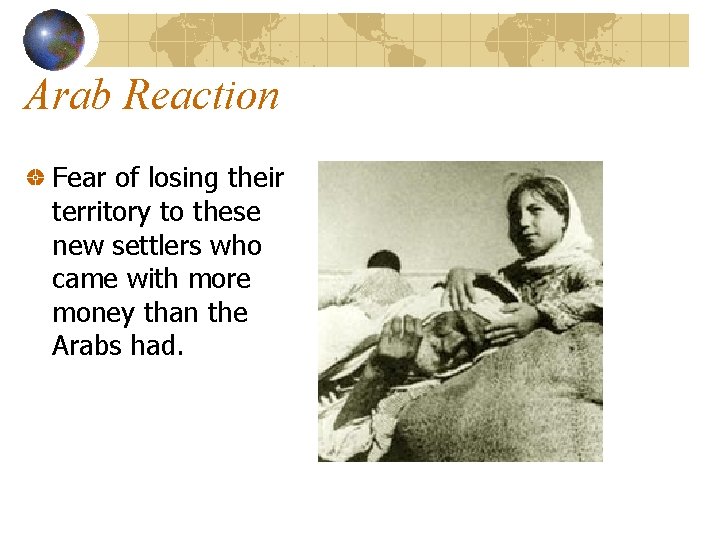 Arab Reaction

Fear of losing their territory to these new settlers who came with more money than the Arabs had.